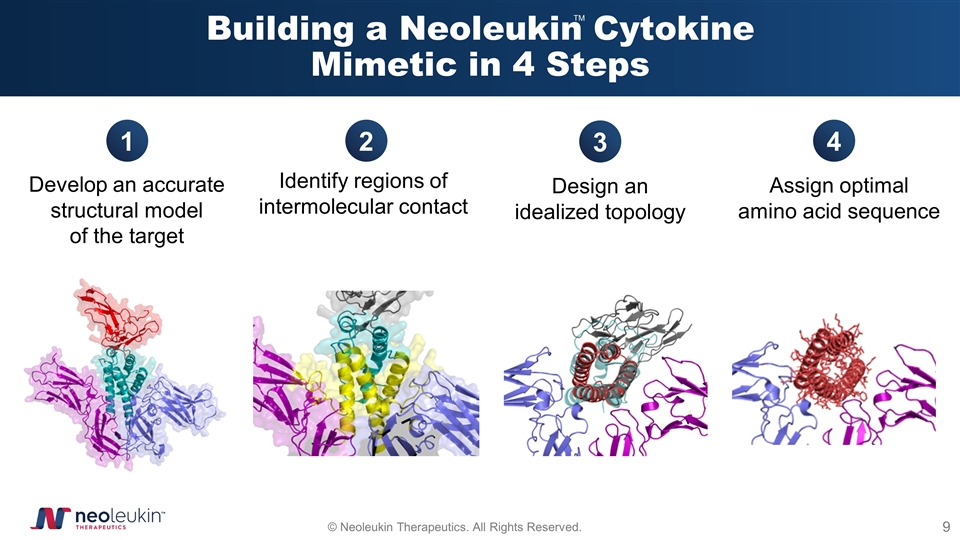 Building a Neoleukin™ Cytokine Mimetic in 4 Steps

1
Develop an accurate structural model of the target

2
Identify regions of intermolecular contact

3
Design an idealized topology

4
Assign optimal amino acid sequence

neoleukin™ THERAPEUTICS

© Neoleukin Therapeutics. All Rights Reserved.

9